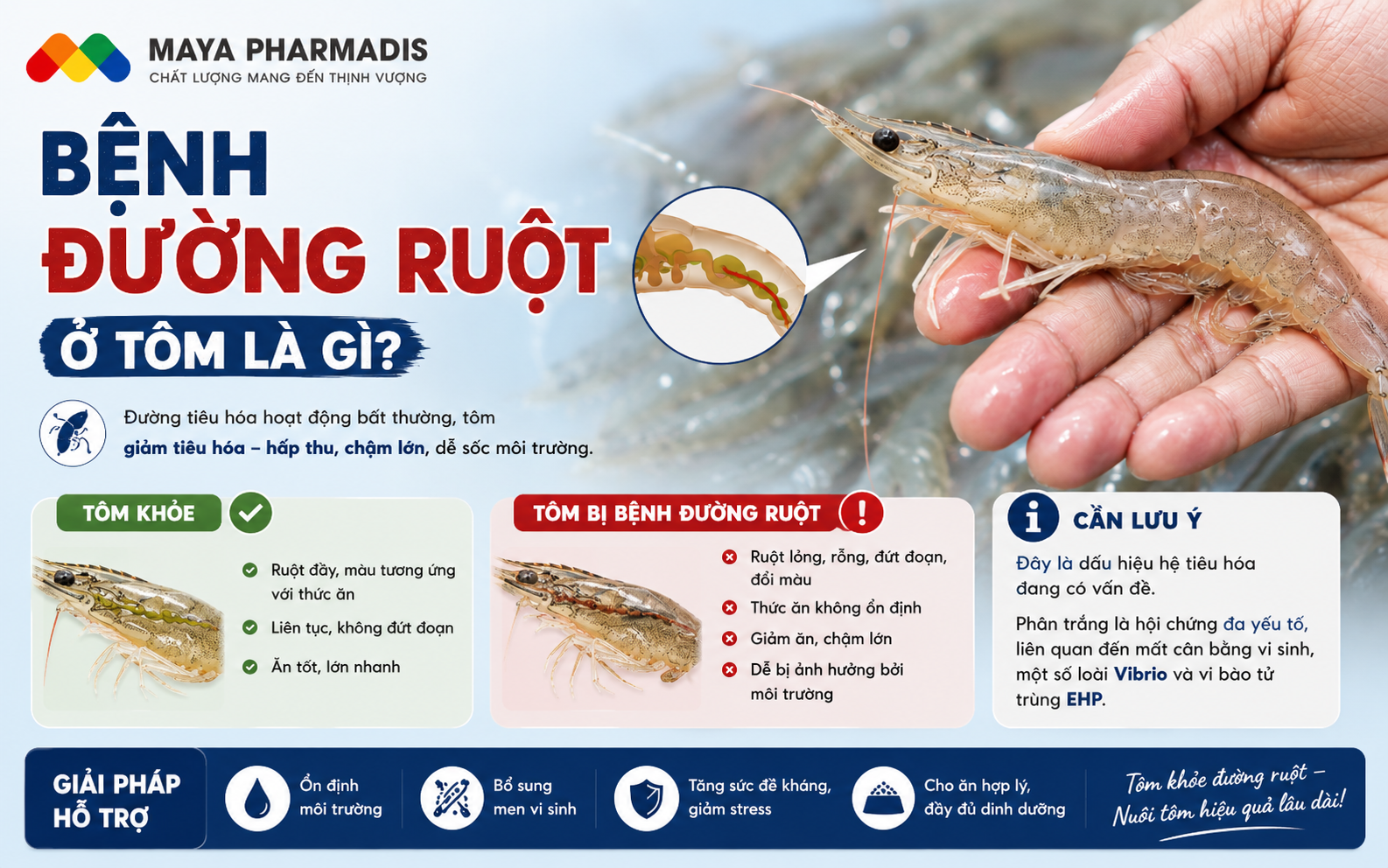 MAYA PHARMADIS
CHẤT LƯỢNG MANG ĐẾN THỊNH VƯỢNG

BỆNH
ĐƯỜNG RUỘT
Ở TÔM LÀ GÌ?

Đường tiêu hóa hoạt động bất thường, tôm giảm tiêu hóa – hấp thu, chậm lớn, dễ sốc môi trường.

TÔM KHỎE

Ruột đầy, màu tương ứng với thức ăn

Liên tục, không đứt đoạn

Ăn tốt, lớn nhanh

TÔM BỊ BỆNH ĐƯỜNG RUỘT

Ruột lỏng, rỗng, đứt đoạn, đổi màu

Thức ăn không ổn định

Giảm ăn, chậm lớn

Dễ bị ảnh hưởng bởi môi trường

CẦN LƯU Ý

Đây là dấu hiệu hệ tiêu hóa đang có vấn đề.

Phân trắng là hội chứng đa yếu tố, liên quan đến mất cân bằng vi sinh, một số loài Vibrio và vi bào tử trùng EHP.

GIẢI PHÁP HỖ TRỢ

Ổn định môi trường

Bổ sung men vi sinh

Tăng sức đề kháng, giảm stress

Cho ăn hợp lý, đầy đủ dinh dưỡng

Tôm khỏe đường ruột – Nuôi tôm hiệu quả lâu dài!